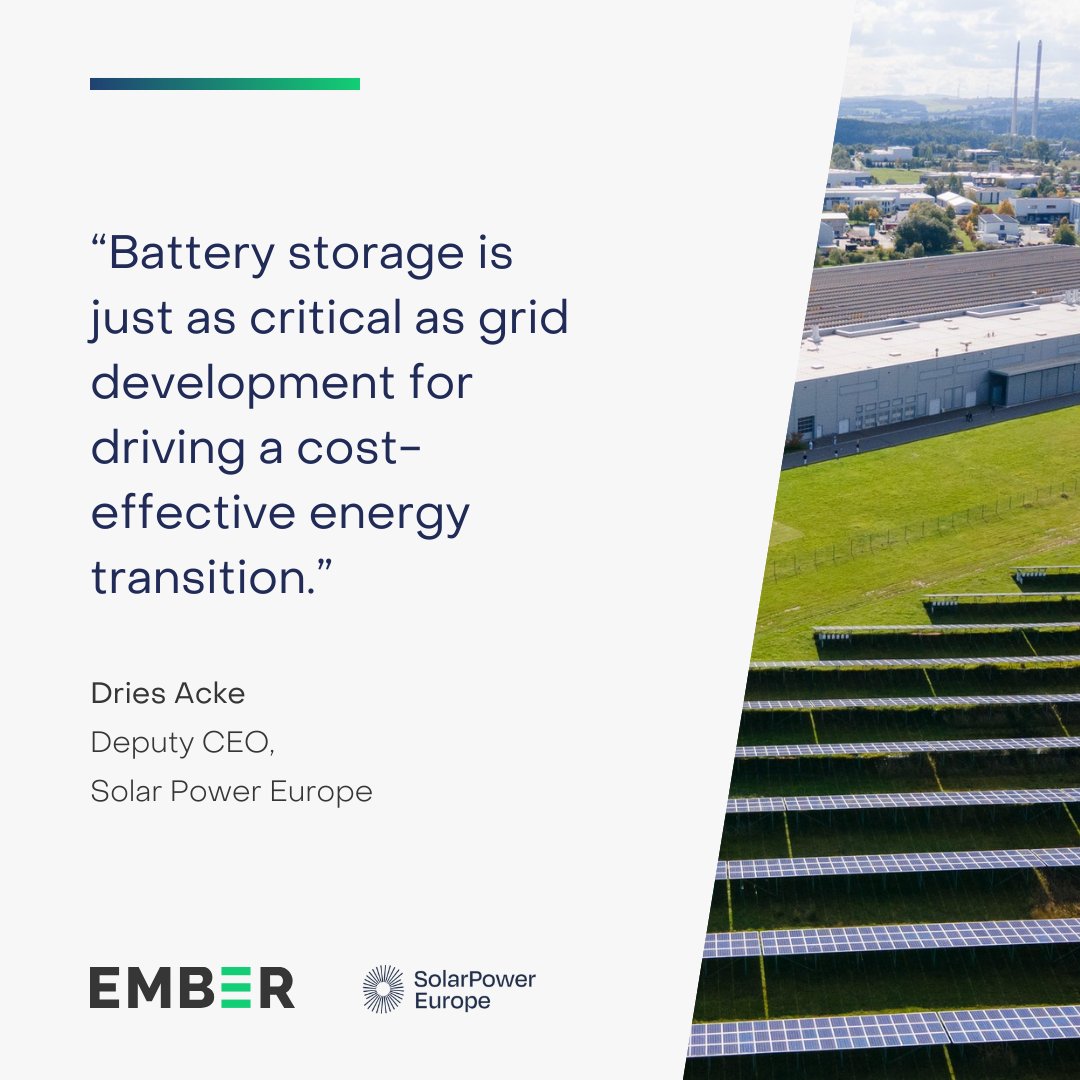 “Battery storage is just as critical as grid development for driving a cost-effective energy transition.”

Dries Acke
Deputy CEO,
Solar Power Europe

EMBER

SolarPower Europe